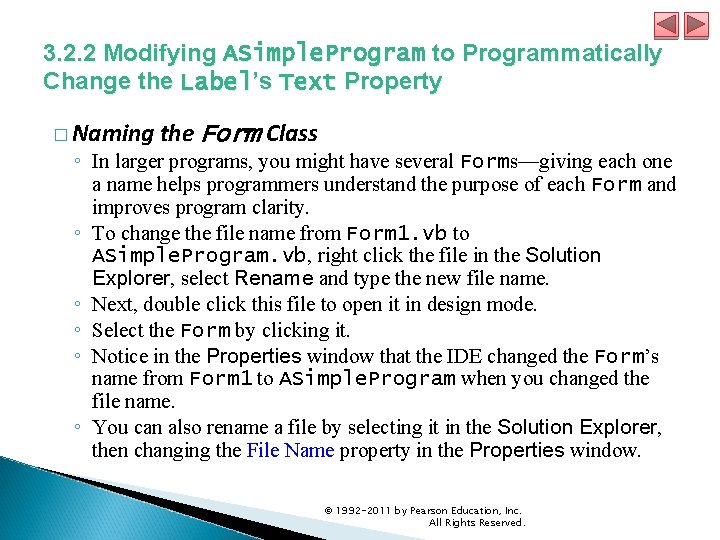 3.2.2 Modifying ASimpleProgram to Programmatically Change the Label's Text Property

□ Naming the Form Class

◦ In larger programs, you might have several Forms—giving each one a name helps programmers understand the purpose of each Form and improves program clarity.

◦ To change the file name from Form1.vb to ASimpleProgram.vb, right click the file in the Solution Explorer, select Rename and type the new file name.

◦ Next, double click this file to open it in design mode.

◦ Select the Form by clicking it.

◦ Notice in the Properties window that the IDE changed the Form's name from Form1 to ASimpleProgram when you changed the file name.

◦ You can also rename a file by selecting it in the Solution Explorer, then changing the File Name property in the Properties window.

© 1992-2011 by Pearson Education, Inc. All Rights Reserved.